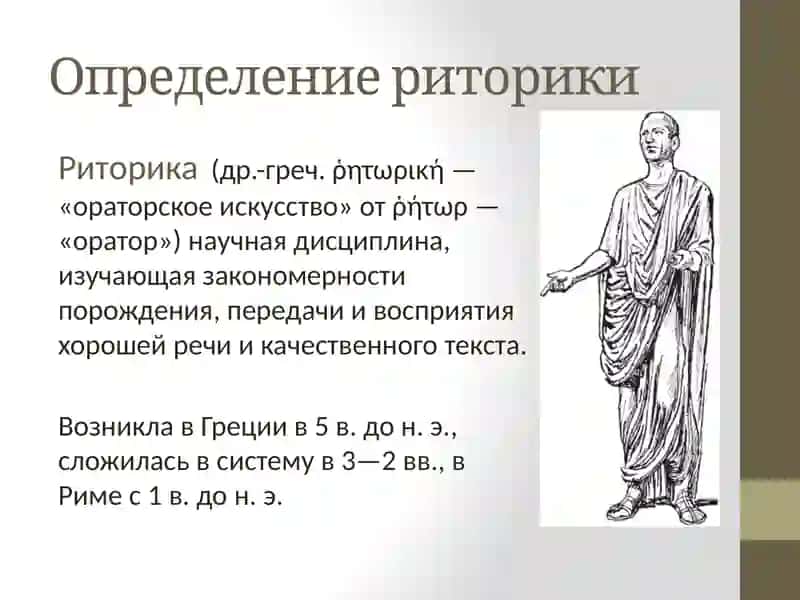 Определение риторики

Риторика (др.-греч. ῥητωρική — «ораторское искусство» от ῥήτωρ — «оратор») научная дисциплина, изучающая закономерности порождения, передачи и восприятия хорошей речи и качественного текста.

Возникла в Греции в 5 в. до н. э., сложилась в систему в 3—2 вв., в Риме с 1 в. до н. э.